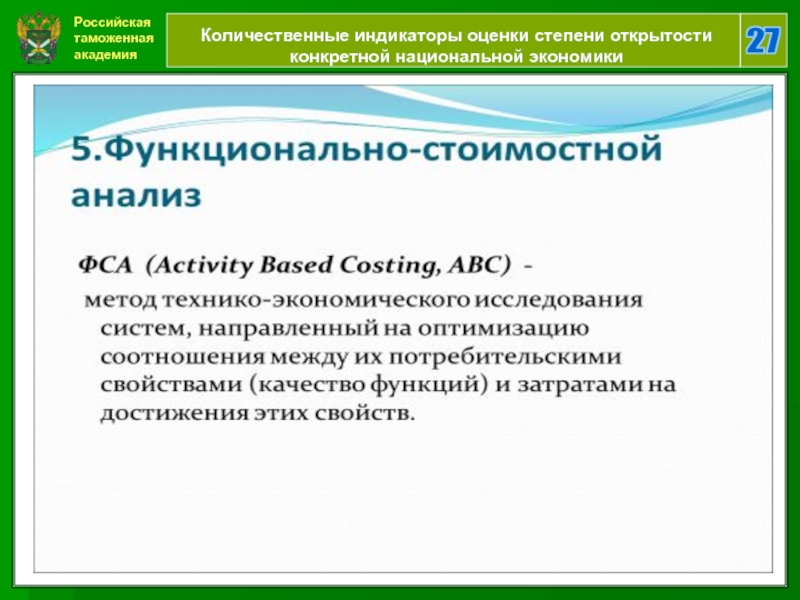 Российская таможенная академия

Количественные индикаторы оценки степени открытости конкретной национальной экономики

27

5.Функционально-стоимостной анализ

ФСА (Activity Based Costing, ABC) - метод технико-экономического исследования систем, направленный на оптимизацию соотношения между их потребительскими свойствами (качество функций) и затратами на достижения этих свойств.